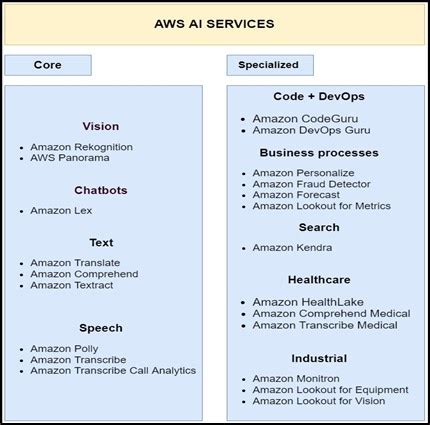 AWS AI SERVICES

Core

Vision

- Amazon Rekognition
- AWS Panorama

Chatbots

- Amazon Lex

Text

- Amazon Translate
- Amazon Comprehend
- Amazon Textract

Speech

- Amazon Polly
- Amazon Transcribe
- Amazon Transcribe Call Analytics

Specialized

Code + DevOps

- Amazon CodeGuru
- Amazon DevOps Guru

Business processes

- Amazon Personalize
- Amazon Fraud Detector
- Amazon Forecast
- Amazon Lookout for Metrics

Search

- Amazon Kendra

Healthcare

- Amazon HealthLake
- Amazon Comprehend Medical
- Amazon Transcribe Medical

Industrial

- Amazon Monitron
- Amazon Lookout for Equipment
- Amazon Lookout for Vision